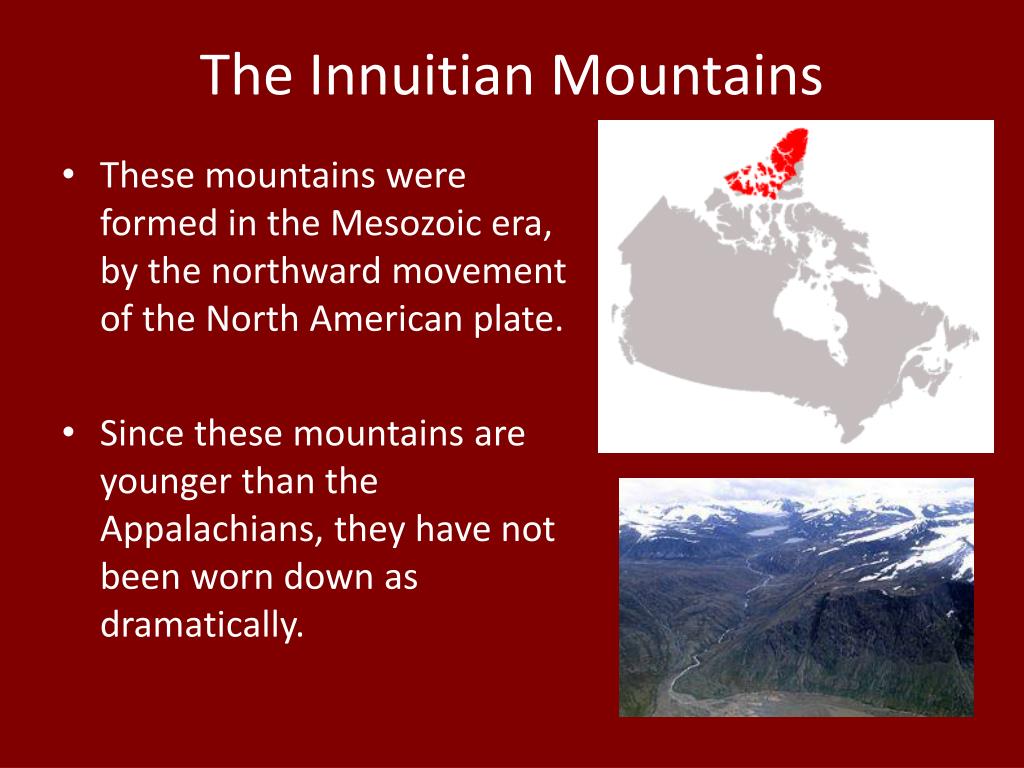 The Innuitian Mountains

• These mountains were formed in the Mesozoic era, by the northward movement of the North American plate.

• Since these mountains are younger than the Appalachians, they have not been worn down as dramatically.